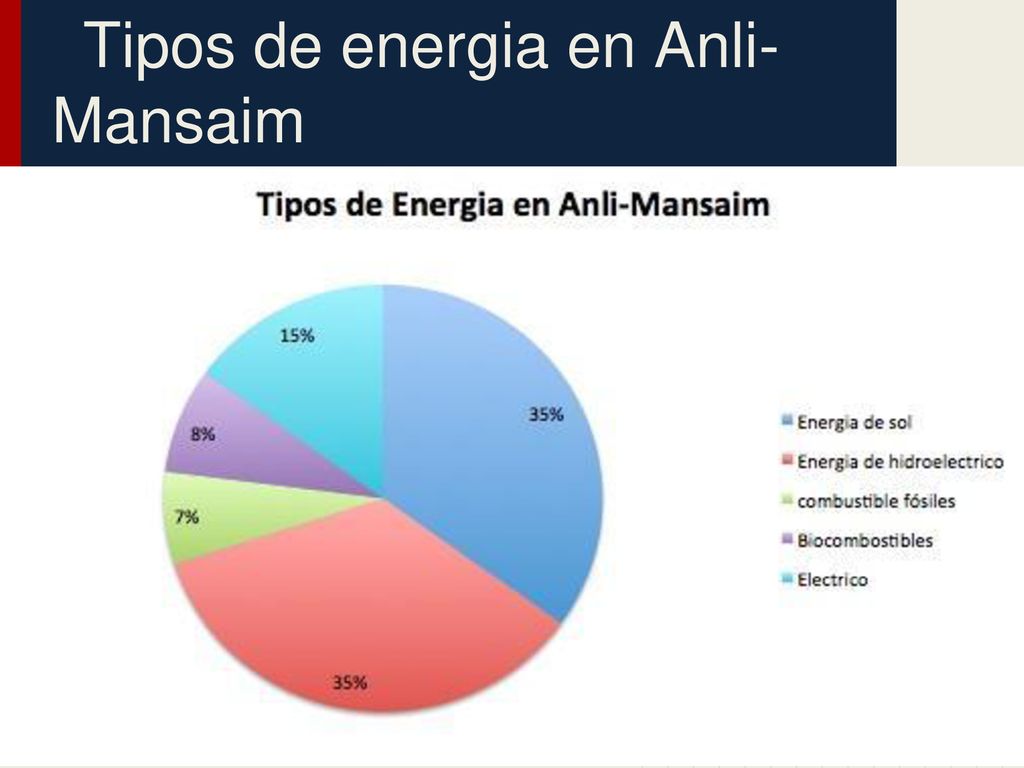 Tipos de energia en Anli-Mansaim

Tipos de Energia en Anli-Mansaim

15%

35%

8%

7%

35%

Energia de sol
Energia de hidroelectrico
combustible fósiles
Biocombostibles
Electrico